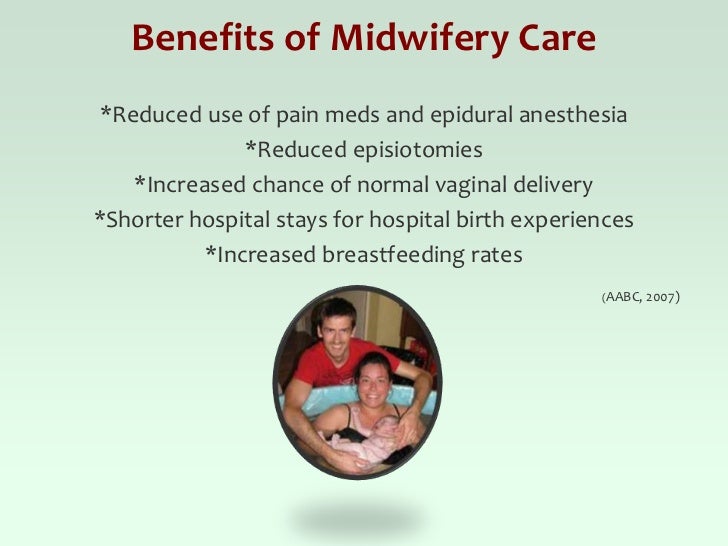 Benefits of Midwifery Care

*Reduced use of pain meds and epidural anesthesia
*Reduced episiotomies
*Increased chance of normal vaginal delivery
*Shorter hospital stays for hospital birth experiences
*Increased breastfeeding rates

(AABC, 2007)